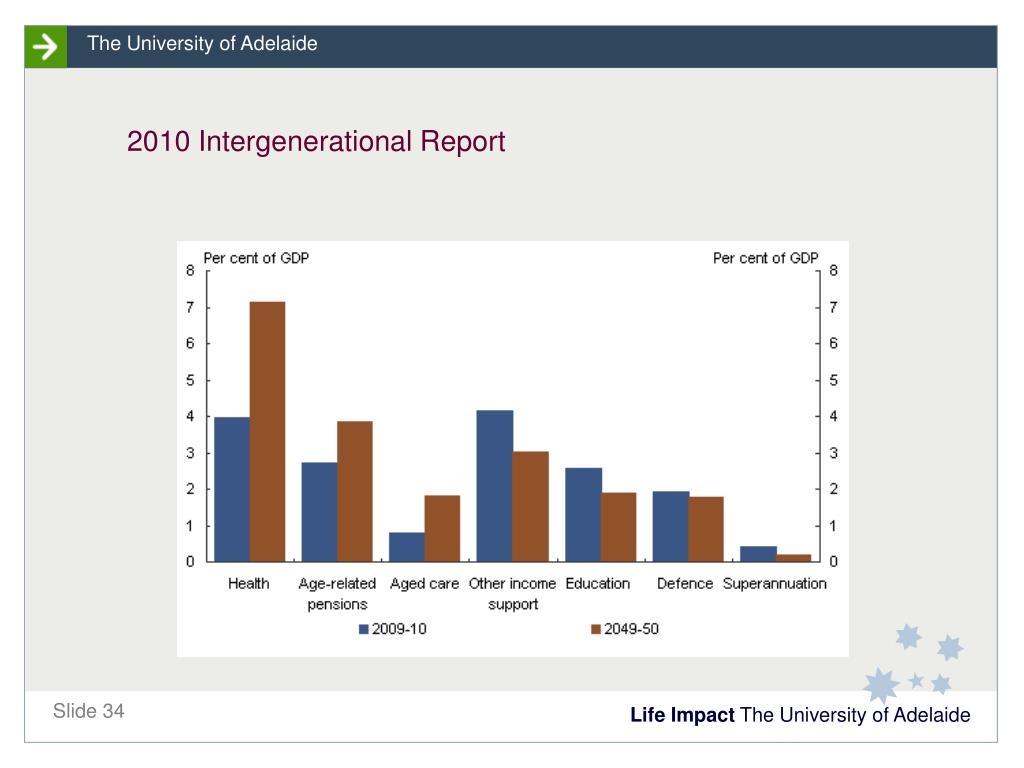 The University of Adelaide

2010 Intergenerational Report

Per cent of GDP
Per cent of GDP
8
7
6
5
4
3
2
1
0
8
7
6
5
4
3
2
1
0
Health
Age-related pensions
Aged care
Other income support
Education
Defence
Superannuation
2009-10
2049-50

Slide 34

Life Impact The University of Adelaide